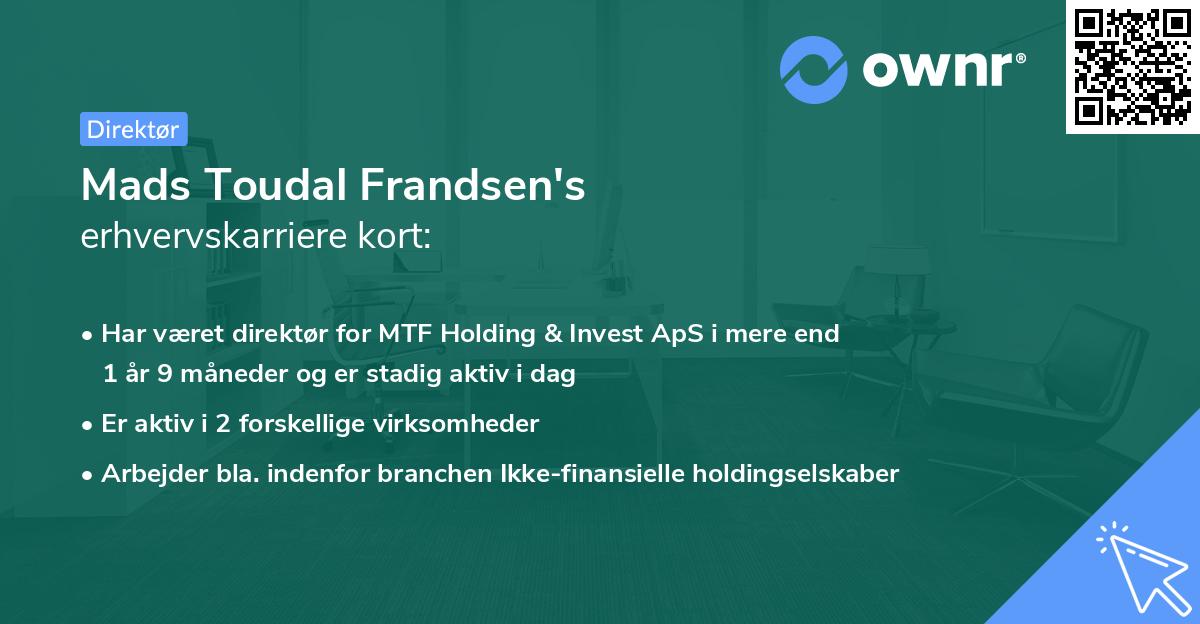 ownr®

Direktør

Mads Toudal Frandsen's
erhvervskarriere kort:

• Har været direktør for MTF Holding & Invest ApS i mere end 1 år 9 måneder og er stadig aktiv i dag
• Er aktiv i 2 forskellige virksomheder
• Arbejder bla. indenfor branchen Ikke-finansielle holdingselskaber